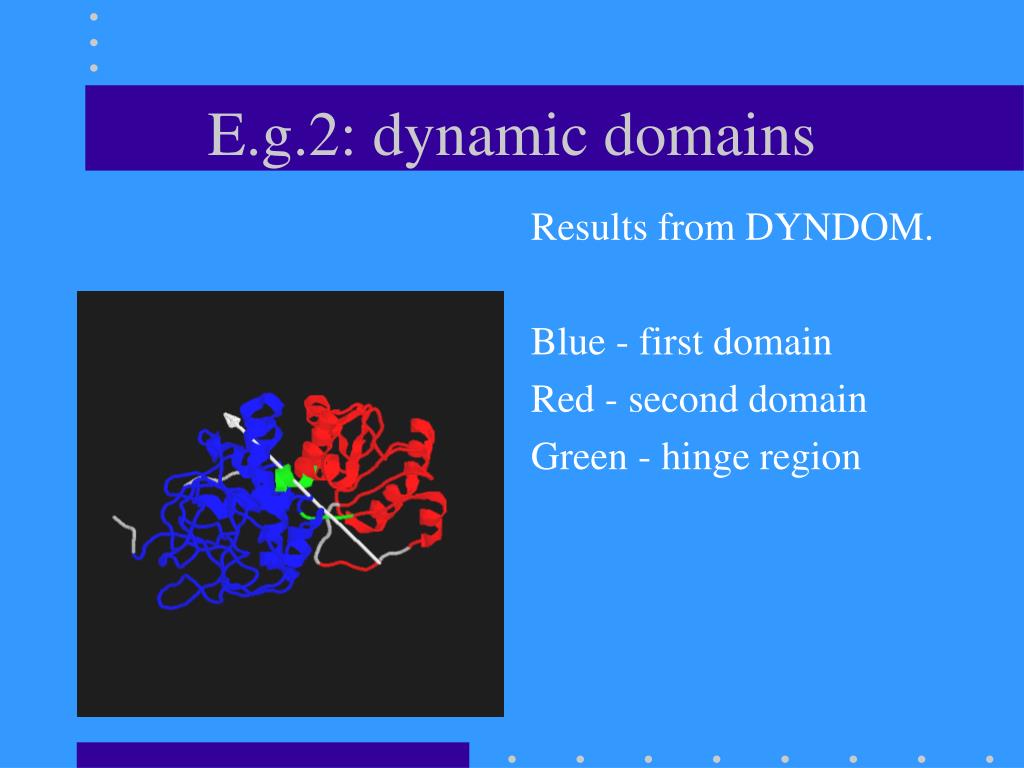 E.g.2: dynamic domains

Results from DYNDOM.

Blue - first domain
Red - second domain
Green - hinge region